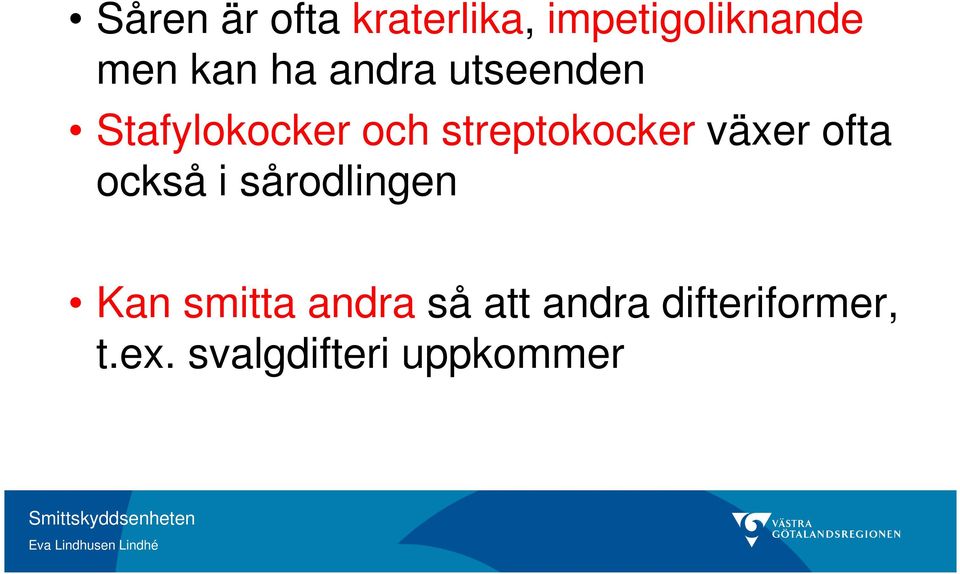 • Såren är ofta kraterlika, impetigoliknande men kan ha andra utseenden

• Stafylokocker och streptokocker växer ofta också i sårodlingen

• Kan smitta andra så att andra difteriformer, t.ex. svalgdifteri uppkommer

Smittskyddsenheten
Eva Lindhusen Lindhé

VÄSTRA GÖTALANDSREGIONEN